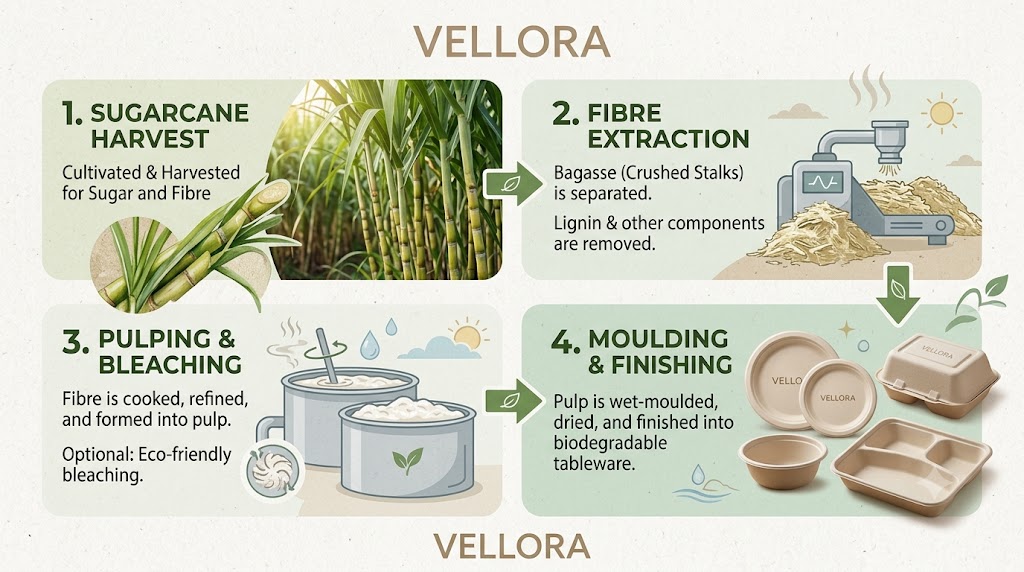 VELLORA

1. SUGARCANE HARVEST

Cultivated & Harvested for Sugar and Fibre

2. FIBRE EXTRACTION

Bagasse (Crushed Stalks) is separated.

Lignin & other components are removed.

3. PULPING & BLEACHING

Fibre is cooked, refined, and formed into pulp.

Optional: Eco-friendly bleaching.

4. MOULDING & FINISHING

Pulp is wet-moulded, dried, and finished into biodegradable tableware.

VELLORA

VELLORA

VELLORA

VELLORA